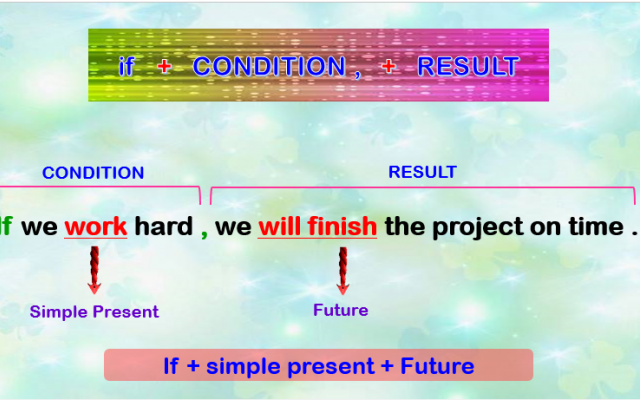 if + CONDITION , + RESULT

CONDITION

RESULT

If we work hard , we will finish the project on time .

Simple Present

Future

If + simple present + Future